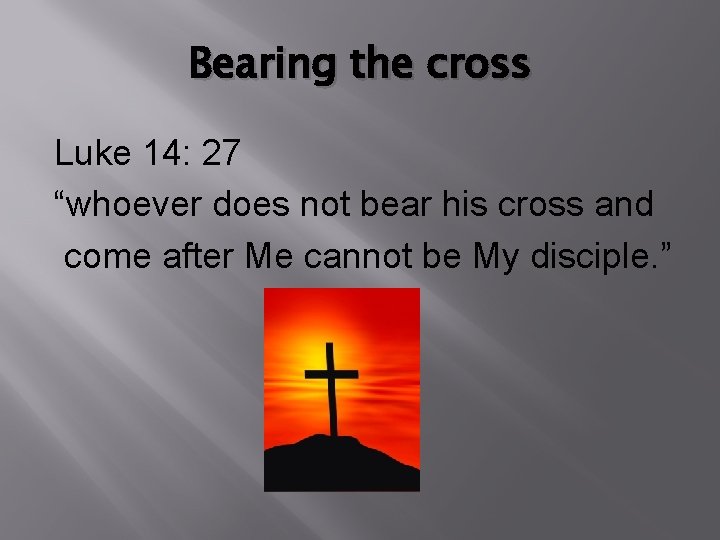 Bearing the cross

Luke 14: 27
“whoever does not bear his cross and come after Me cannot be My disciple.”